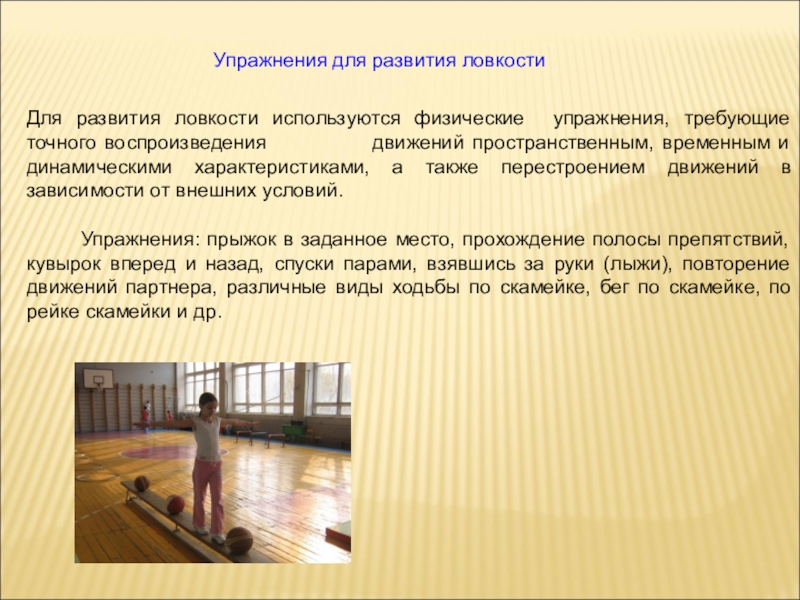 Упражнения для развития ловкости

Для развития ловкости используются физические упражнения, требующие точного воспроизведения движений пространственным, временным и динамическими характеристиками, а также перестроением движений в зависимости от внешних условий.

Упражнения: прыжок в заданное место, прохождение полосы препятствий, кувырок вперед и назад, спуски парами, взявшись за руки (лыжи), повторение движений партнера, различные виды ходьбы по скамейке, бег по скамейке, по рейке скамейки и др.